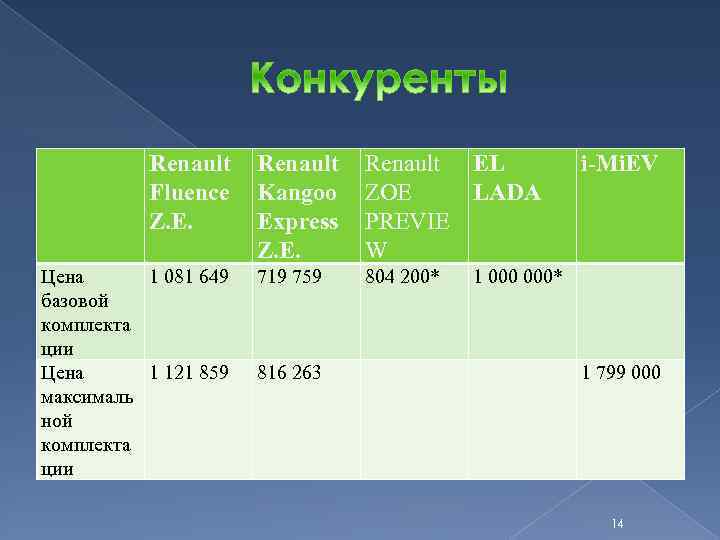 Конкуренты

| | Renault Fluence Z.E. | Renault Kangoo Express Z.E. | Renault ZOE PREVIEW | EL LADA | i-MiEV |
|---|---|---|---|---|---|
| Цена базовой комплектации | 1 081 649 | 719 759 | 804 200* | 1 000 000* | |
| Цена максимальной комплектации | 1 121 859 | 816 263 | | | 1 799 000 |

14